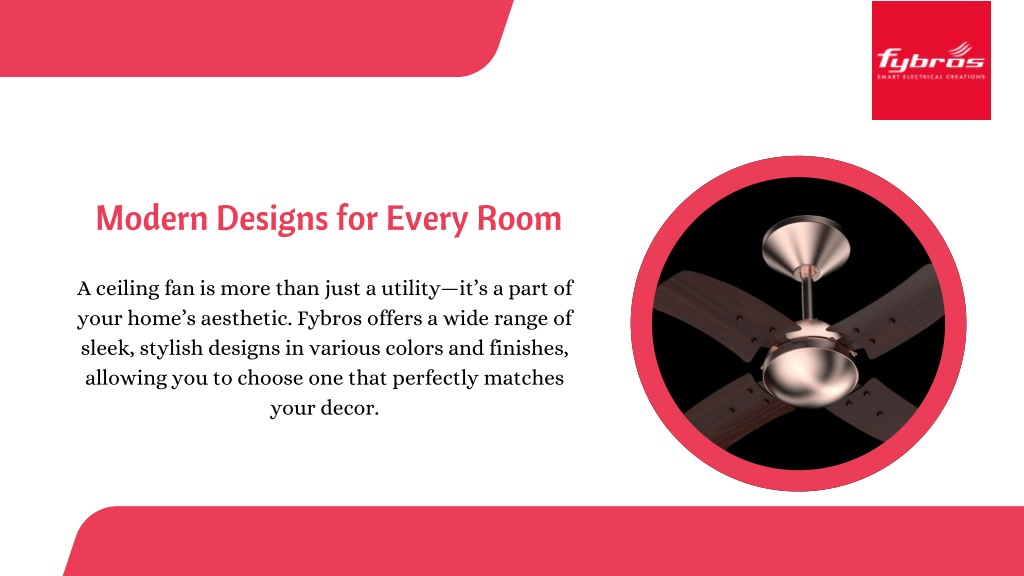 fybros
SMART ELECTRICAL CREATIONS

Modern Designs for Every Room

A ceiling fan is more than just a utility—it's a part of your home's aesthetic. Fybros offers a wide range of sleek, stylish designs in various colors and finishes, allowing you to choose one that perfectly matches your decor.